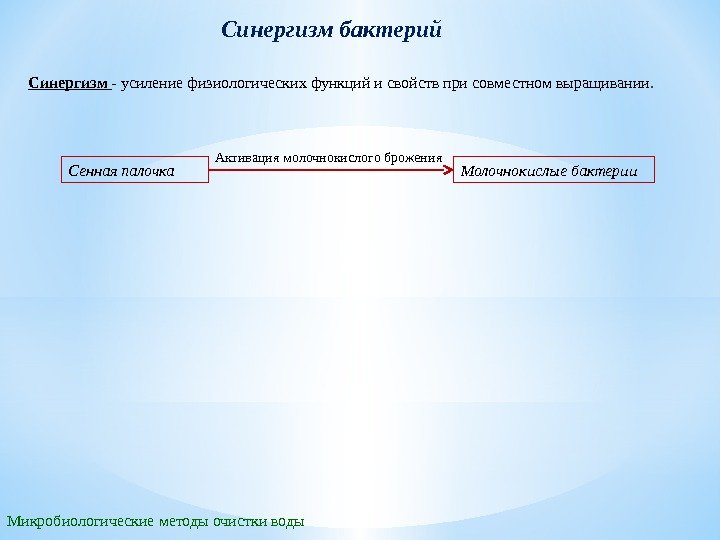 Синергизм бактерий

Синергизм - усиление физиологических функций и свойств при совместном выращивании.

Сенная палочка

Активация молочнокислого брожения

Молочнокислые бактерии

Микробиологические методы очистки воды